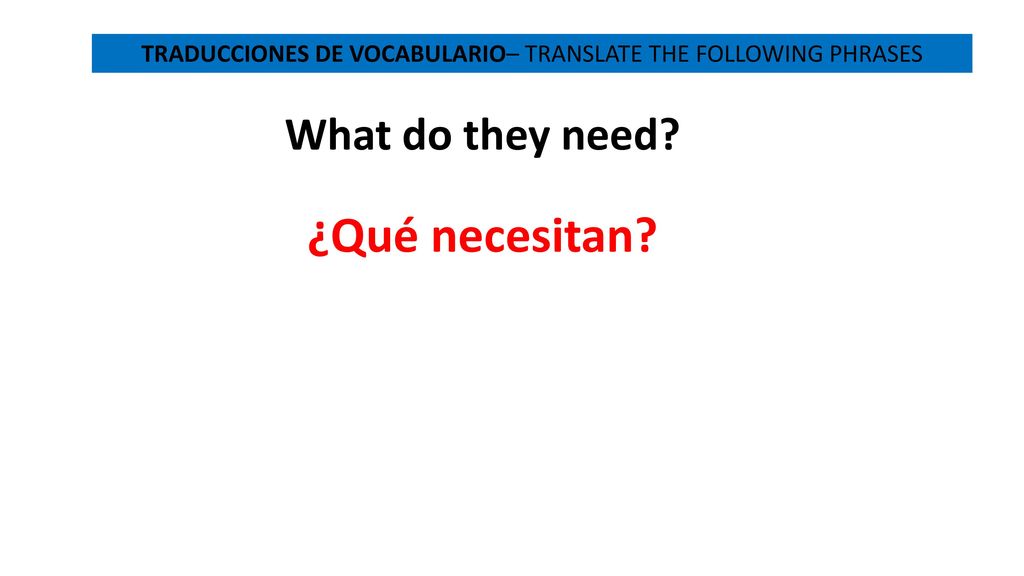 TRADUCCIONES DE VOCABULARIO– TRANSLATE THE FOLLOWING PHRASES

What do they need?

¿Qué necesitan?